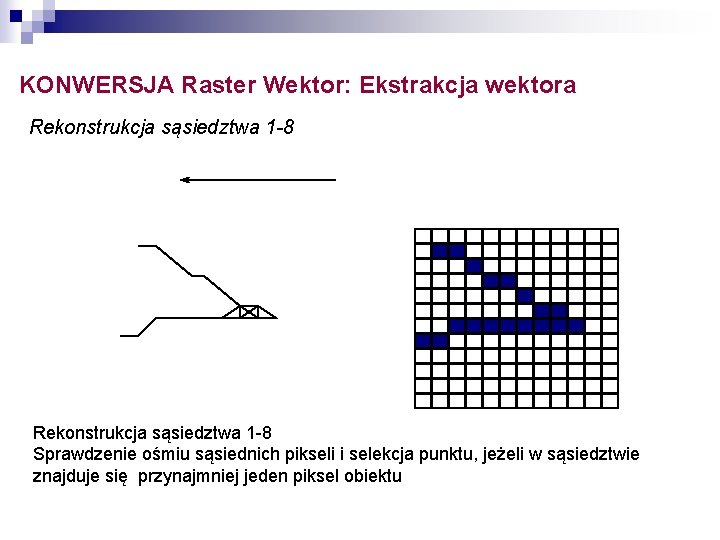 KONWERSJA Raster Wektor: Ekstrakcja wektora

Rekonstrukcja sąsiedztwa 1-8

Rekonstrukcja sąsiedztwa 1-8
Sprawdzenie ośmiu sąsiednich pikseli i selekcja punktu, jeżeli w sąsiedztwie znajduje się przynajmniej jeden piksel obiektu